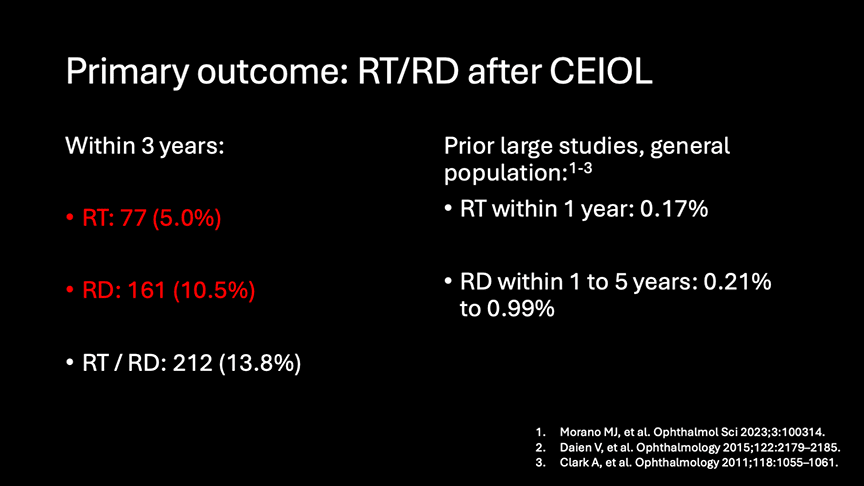 Primary outcome: RT/RD after CEIOL

Within 3 years:

• RT: 77 (5.0%)

• RD: 161 (10.5%)

• RT / RD: 212 (13.8%)

Prior large studies, general population:$^{1-3}$

• RT within 1 year: 0.17%

• RD within 1 to 5 years: 0.21% to 0.99%

1. Morano MJ, et al. Ophthalmol Sci 2023;3:100314.
2. Daien V, et al. Ophthalmology 2015;122:2179–2185.
3. Clark A, et al. Ophthalmology 2011;118:1055–1061.